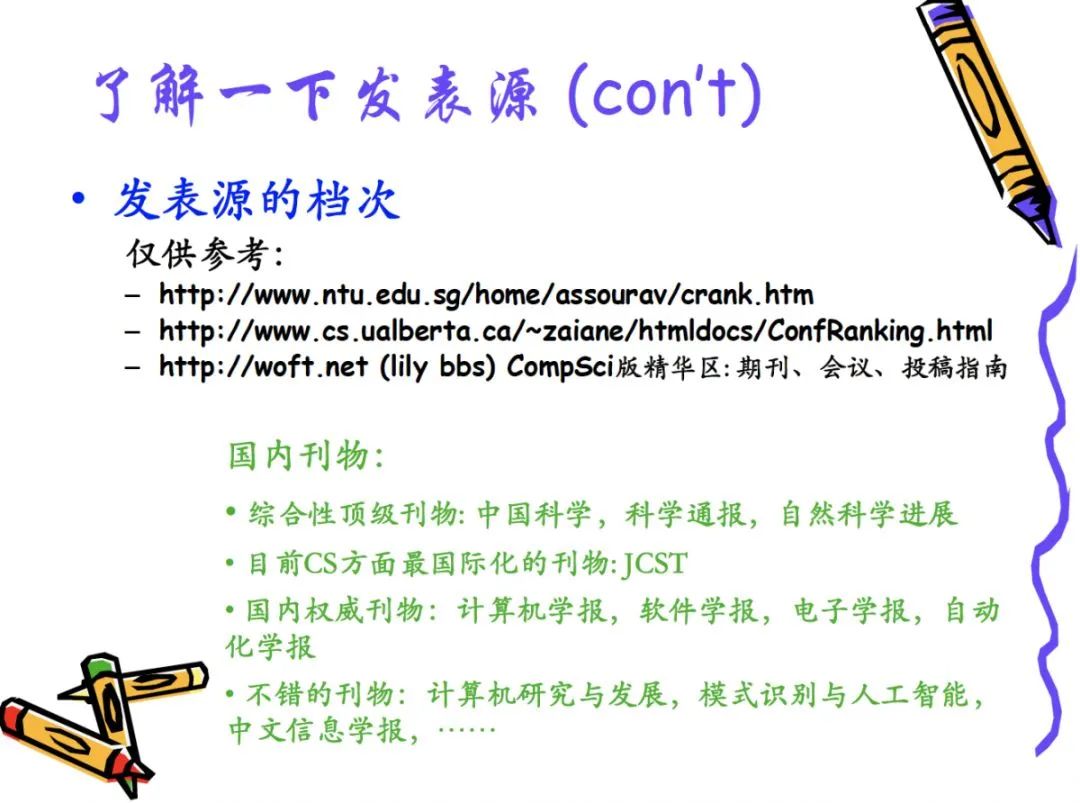 了解一下发表源 (con't)

• 发表源的档次

仅供参考:

– http://www.ntu.edu.sg/home/assourav/crank.htm
– http://www.cs.ualberta.ca/~zaiane/htmldocs/ConfRanking.html
– http://woft.net (lily bbs) CompSci版精华区: 期刊、会议、投稿指南

国内刊物:

• 综合性顶级刊物: 中国科学，科学通报，自然科学进展

• 目前CS方面最国际化的刊物: JCST

• 国内权威刊物: 计算机学报，软件学报，电子学报，自动化学报

• 不错的刊物: 计算机研究与发展，模式识别与人工智能，中文信息学报，……